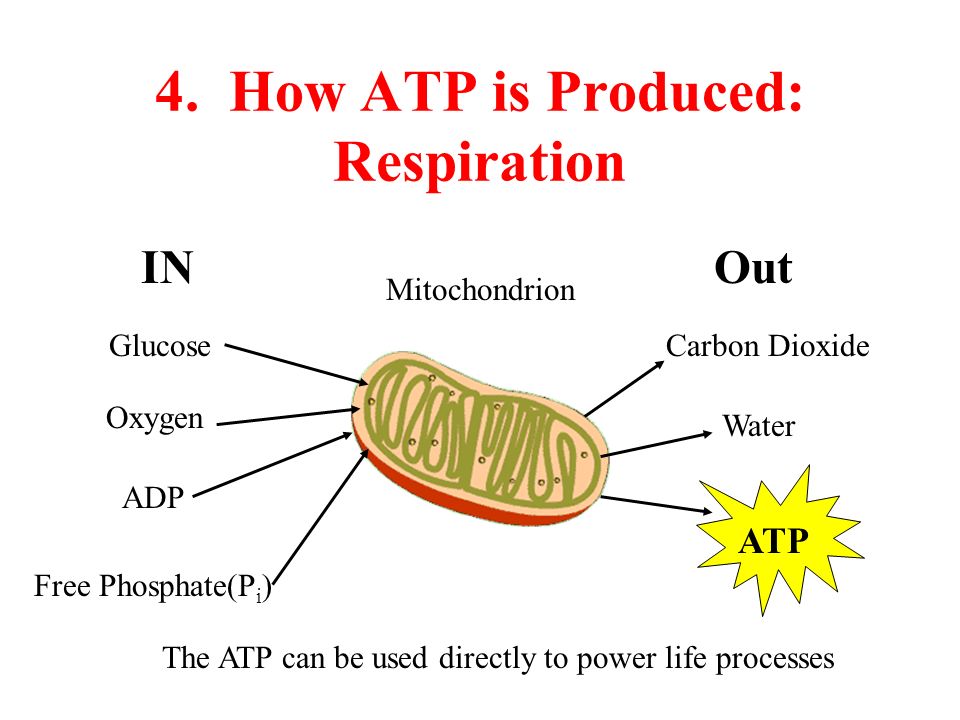 4. How ATP is Produced: Respiration

IN

Mitochondrion

Out

Glucose

Oxygen

ADP

Free Phosphate($P_i$)

Carbon Dioxide

Water

ATP

The ATP can be used directly to power life processes